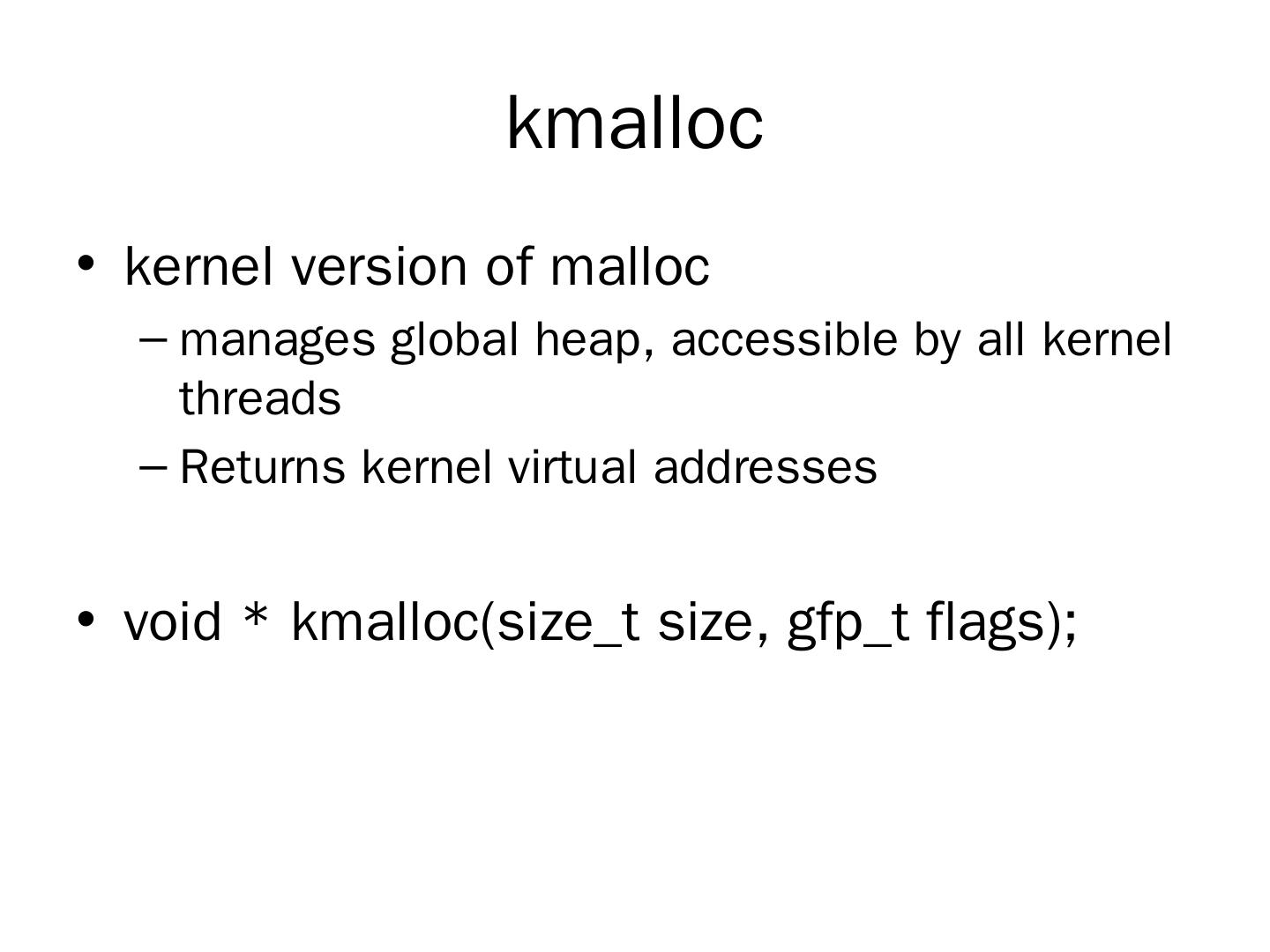 kmalloc

• kernel version of malloc
  – manages global heap, accessible by all kernel threads
  – Returns kernel virtual addresses

• void * kmalloc(size_t size, gfp_t flags);